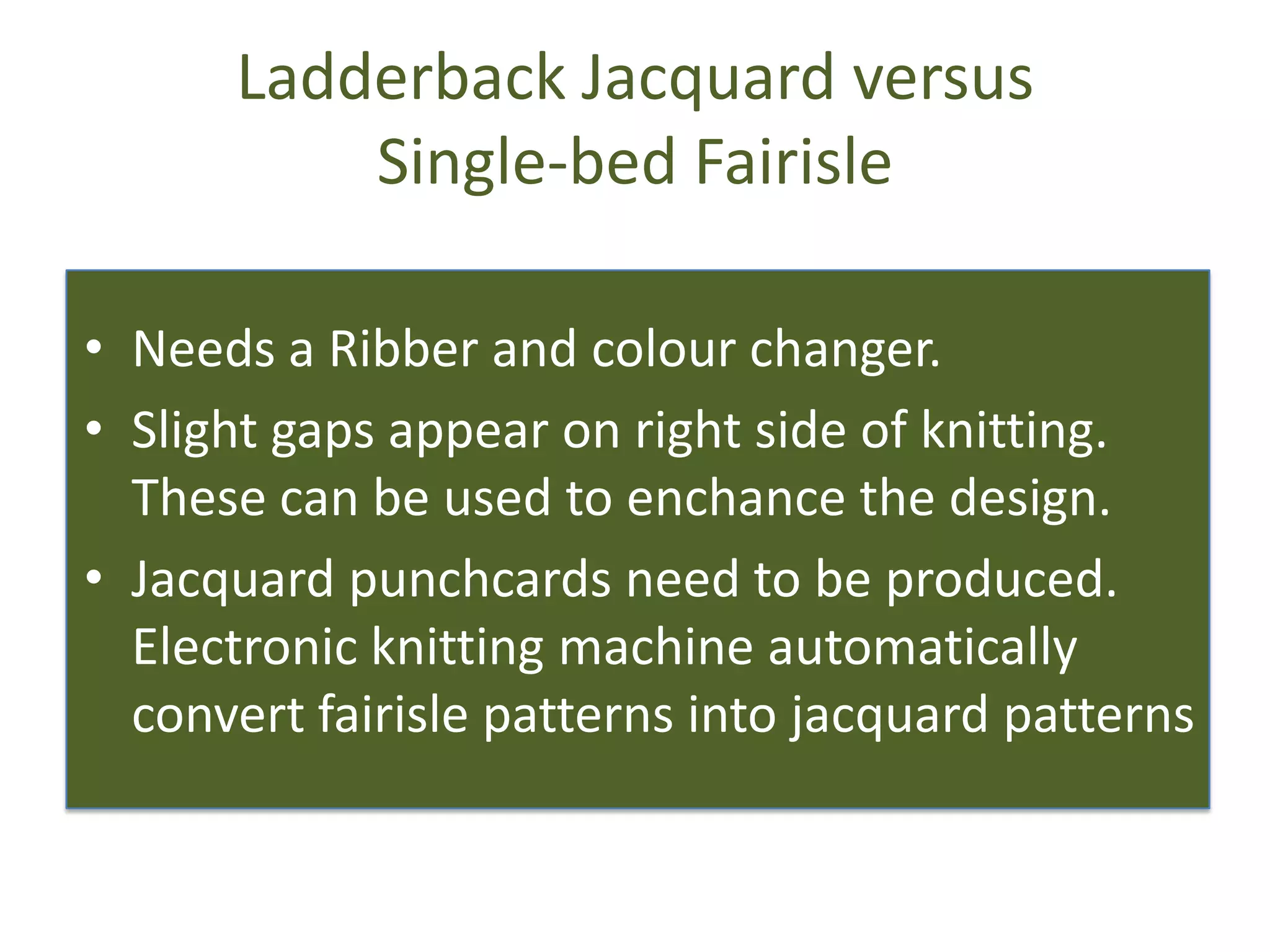 Ladderback Jacquard versus Single-bed Fairisle

• Needs a Ribber and colour changer.
• Slight gaps appear on right side of knitting. These can be used to enchance the design.
• Jacquard punchcards need to be produced. Electronic knitting machine automatically convert fairisle patterns into jacquard patterns